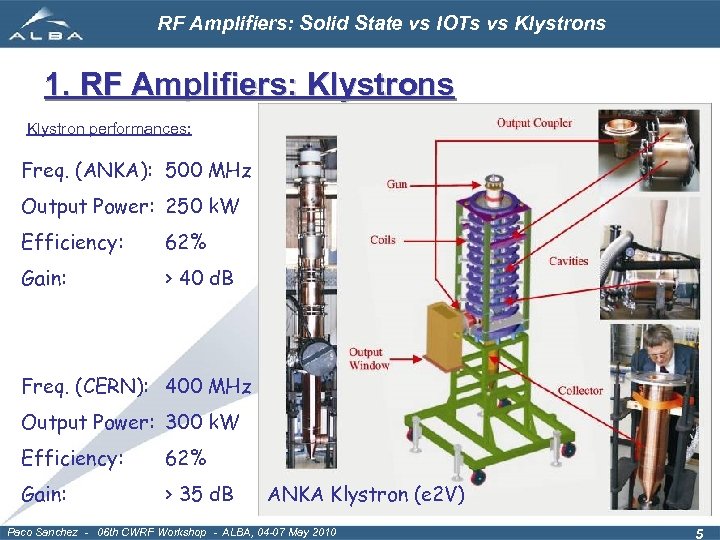 ALBA

RF Amplifiers: Solid State vs IOTs vs Klystrons

1. RF Amplifiers: Klystrons

Klystron performances:

Freq. (ANKA): 500 MHz
Output Power: 250 kW
Efficiency: 62%
Gain: > 40 dB

Freq. (CERN): 400 MHz
Output Power: 300 kW
Efficiency: 62%
Gain: > 35 dB

Output Coupler

Gun

Coils

Cavities

Output Window

Collector

ANKA Klystron (e2V)

Paco Sanchez - 06th CWRF Workshop - ALBA, 04-07 May 2010

5